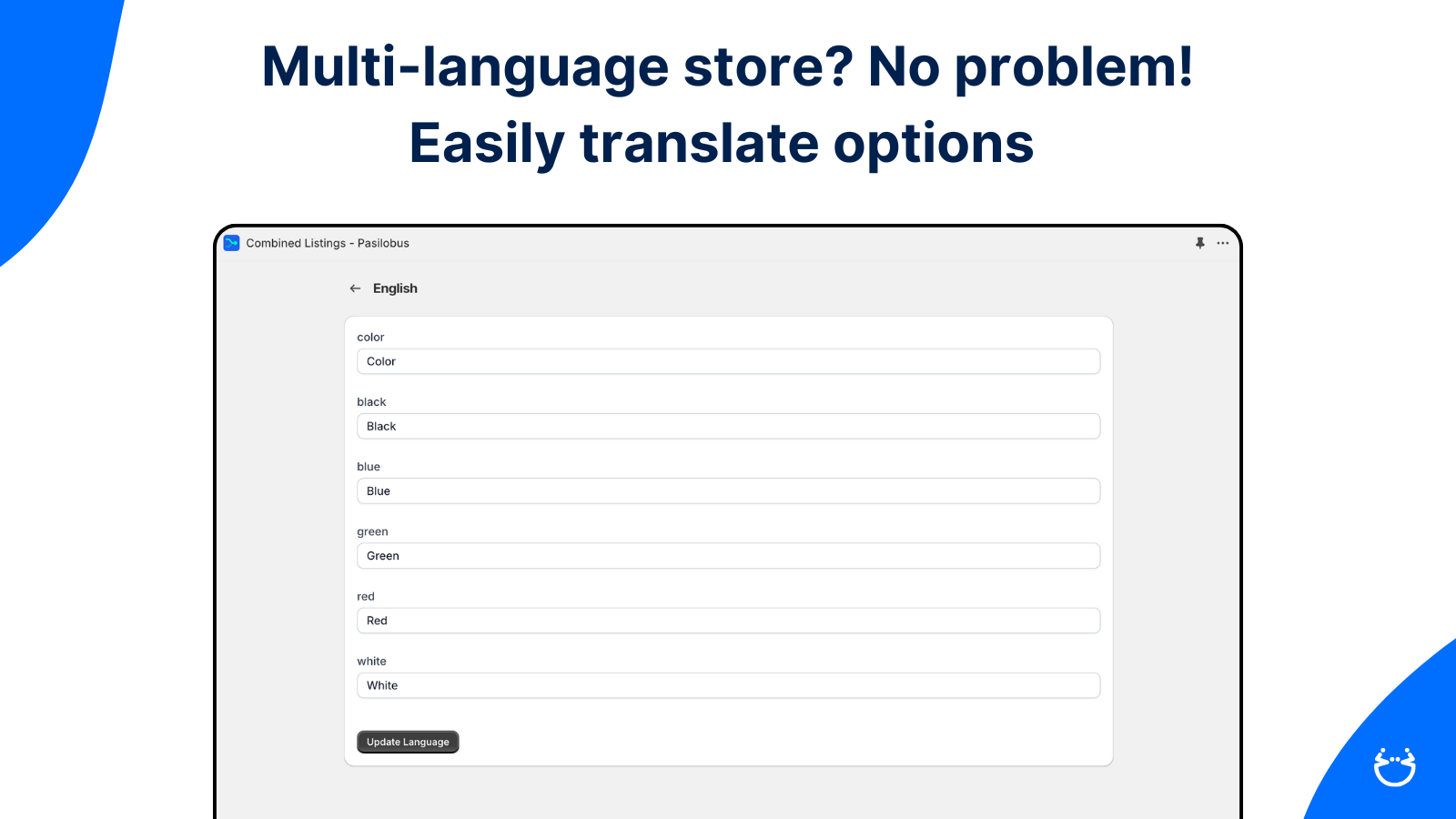 Multi-language store? No problem!
Easily translate options

Combined Listings - Pasilobus

English

color
Color

black
Black

blue
Blue

green
Green

red
Red

white
White

Update Language